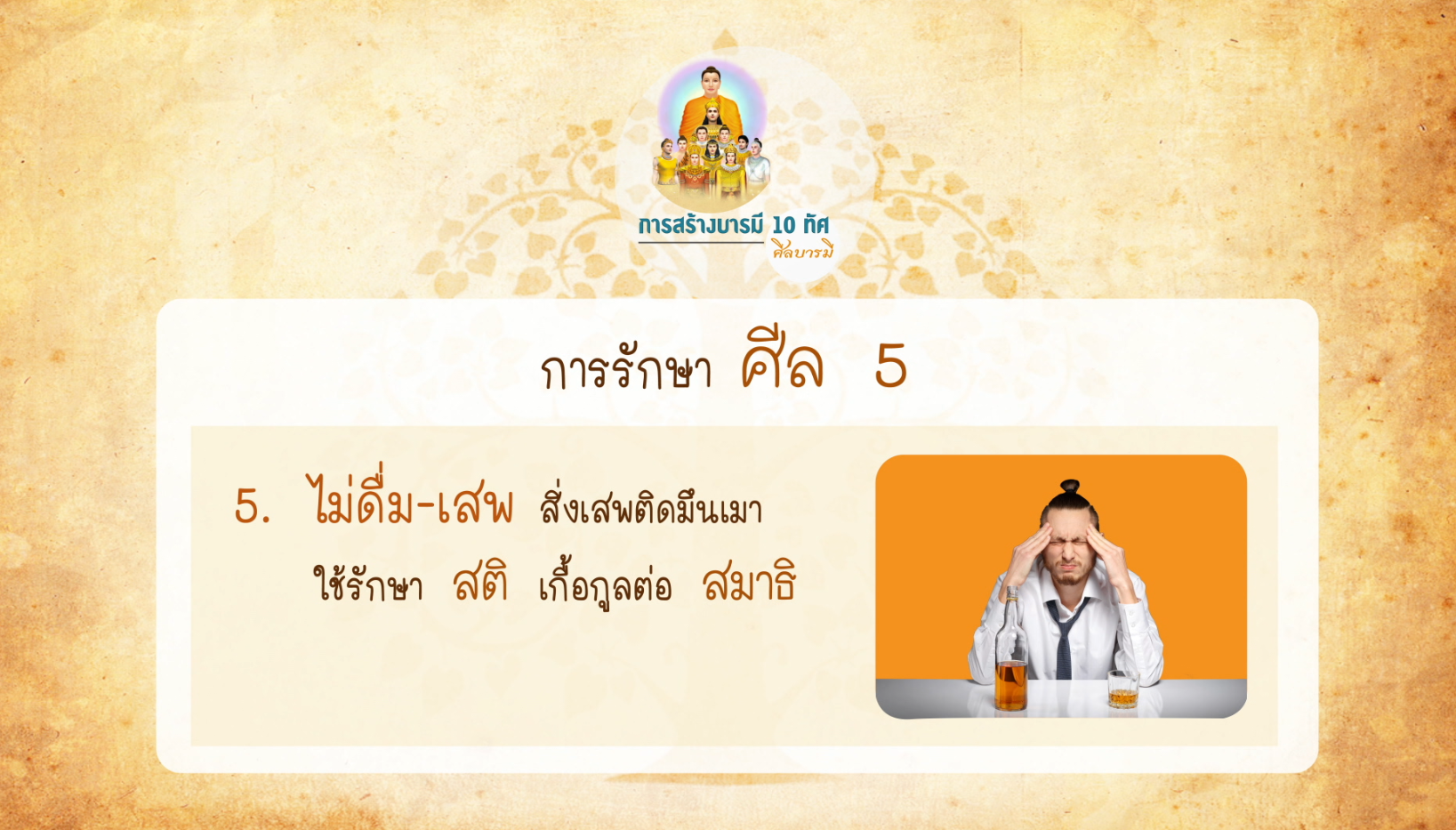 การสร้างบารมี 10 ทัศ
ศีลบารมี

การรักษา ศีล 5

5. ไม่ดื่ม-เสพ สิ่งเสพติดมึนเมา
ใช้รักษา สติ เกื้อกูลต่อ สมาธิ